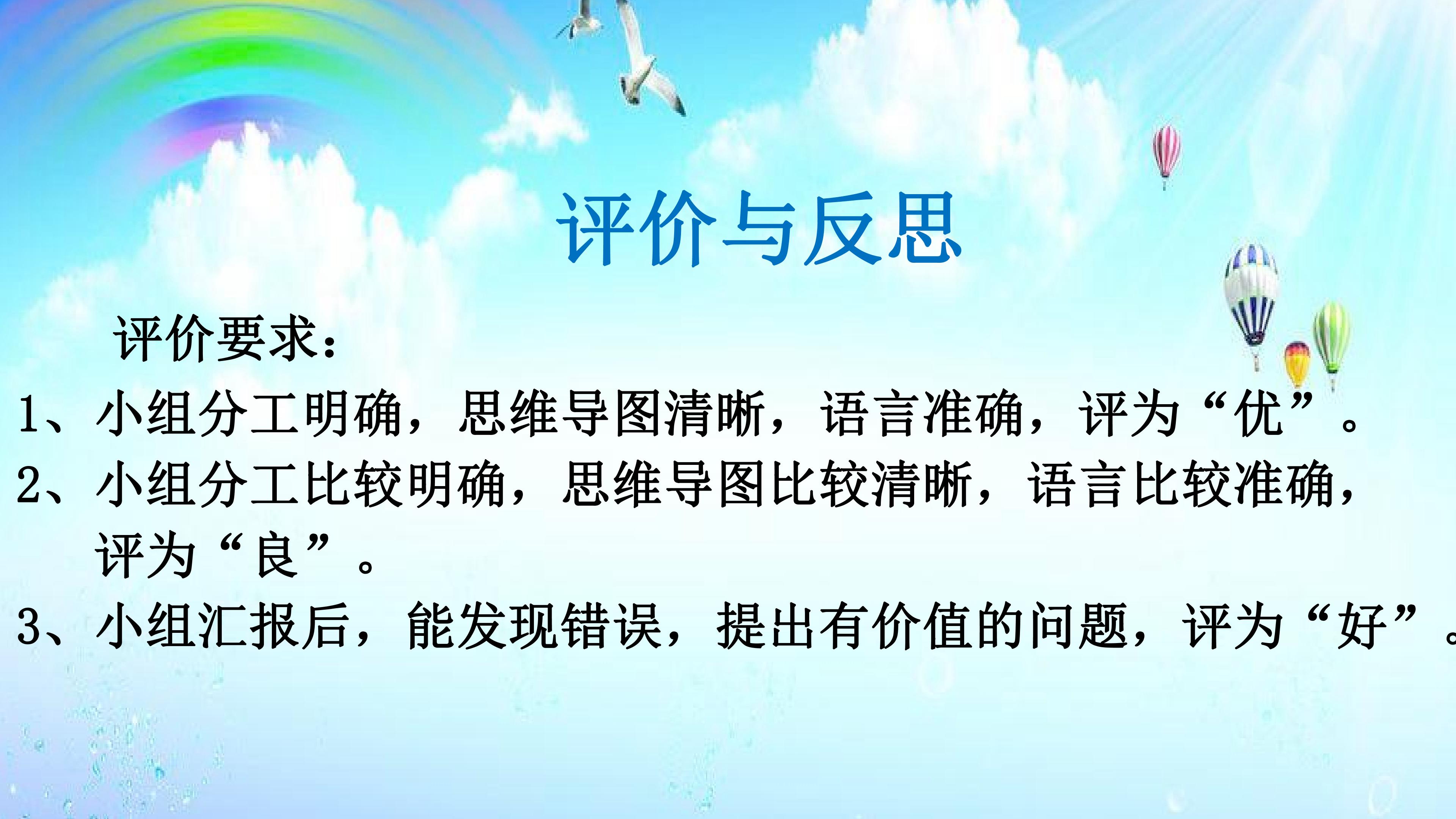 评价与反思

评价要求：

1、小组分工明确，思维导图清晰，语言准确，评为“优”。

2、小组分工比较明确，思维导图比较清晰，语言比较准确，评为“良”。

3、小组汇报后，能发现错误，提出有价值的问题，评为“好”。